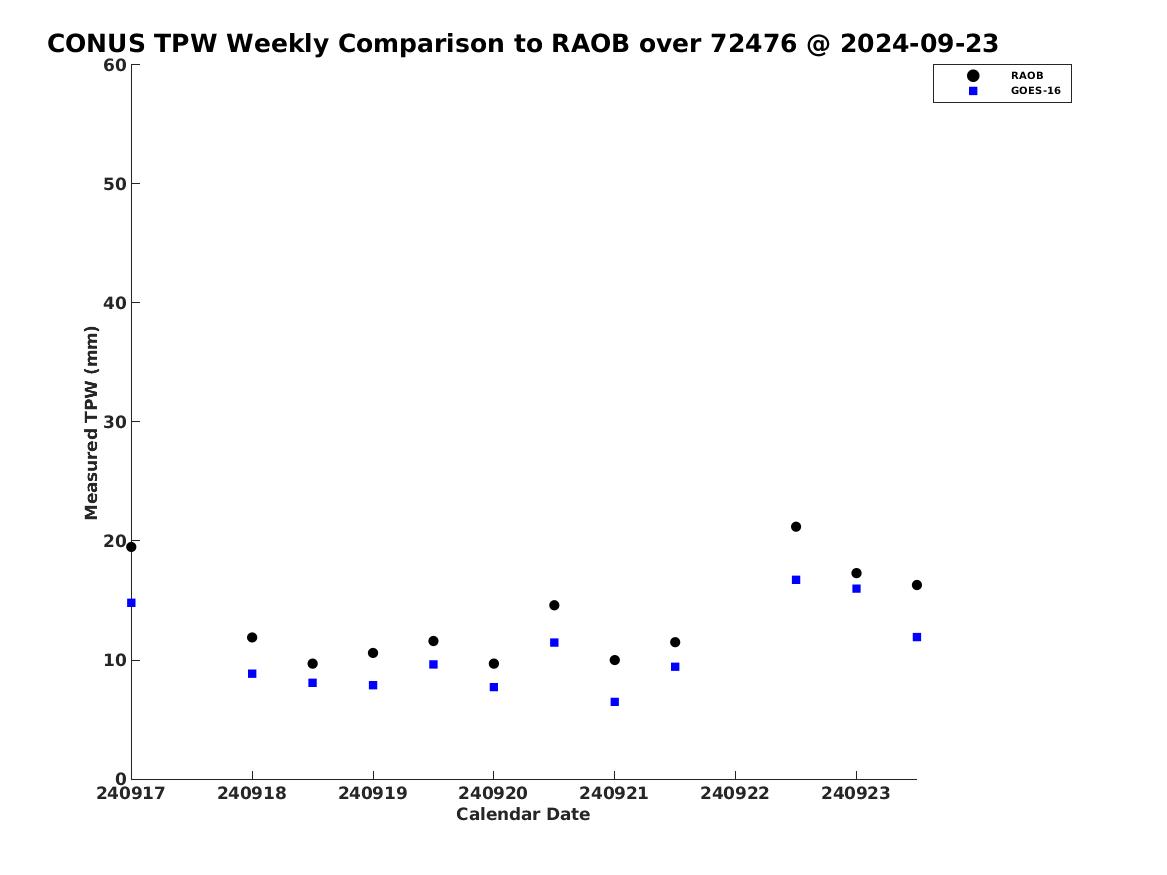 CONUS TPW Weekly Comparison to RAOB over 72476 @ 2024-09-23

RAOB
GOES-16

Measured TPW (mm)

60
50
40
30
20
10
0

240917
240918
240919
240920
240921
240922
240923

Calendar Date